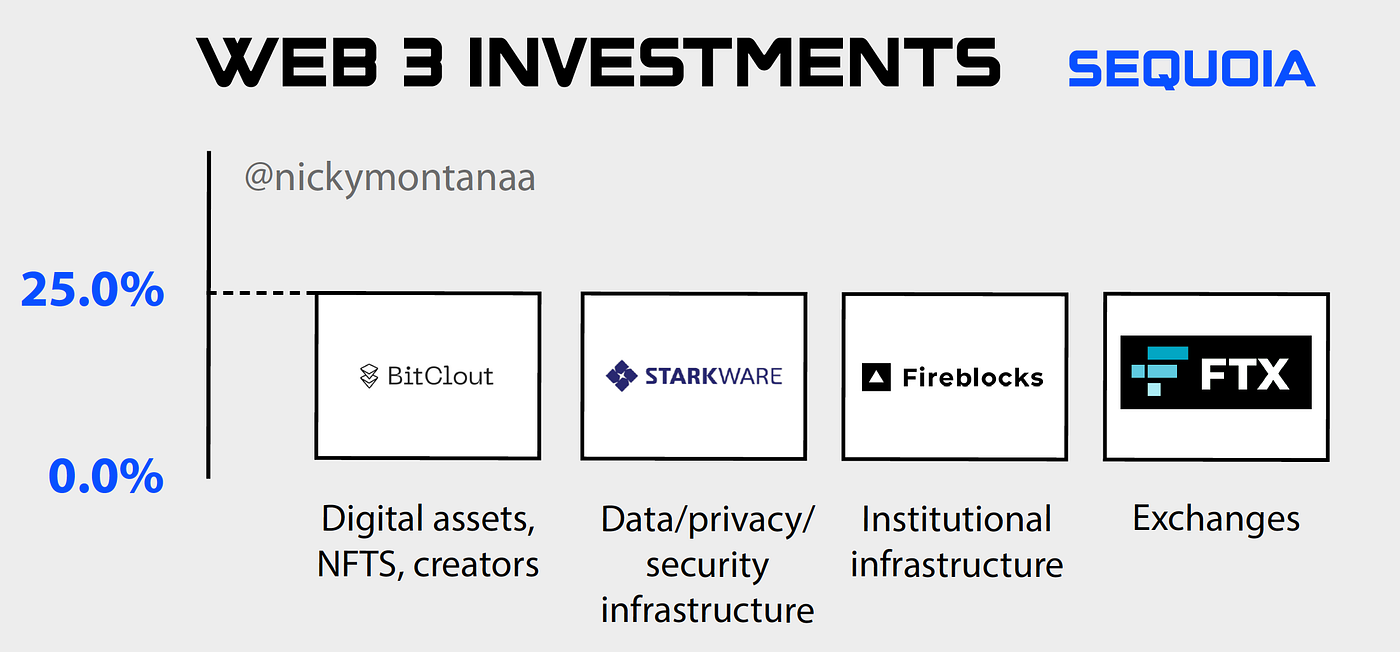 WEB 3 INVESTMENTS SEQUOIA

@nickymontanaa

25.0%

0.0%

BitClout

STARKWARE

Fireblocks

FTX

Digital assets, NFTS, creators

Data/privacy/ security infrastructure

Institutional infrastructure

Exchanges